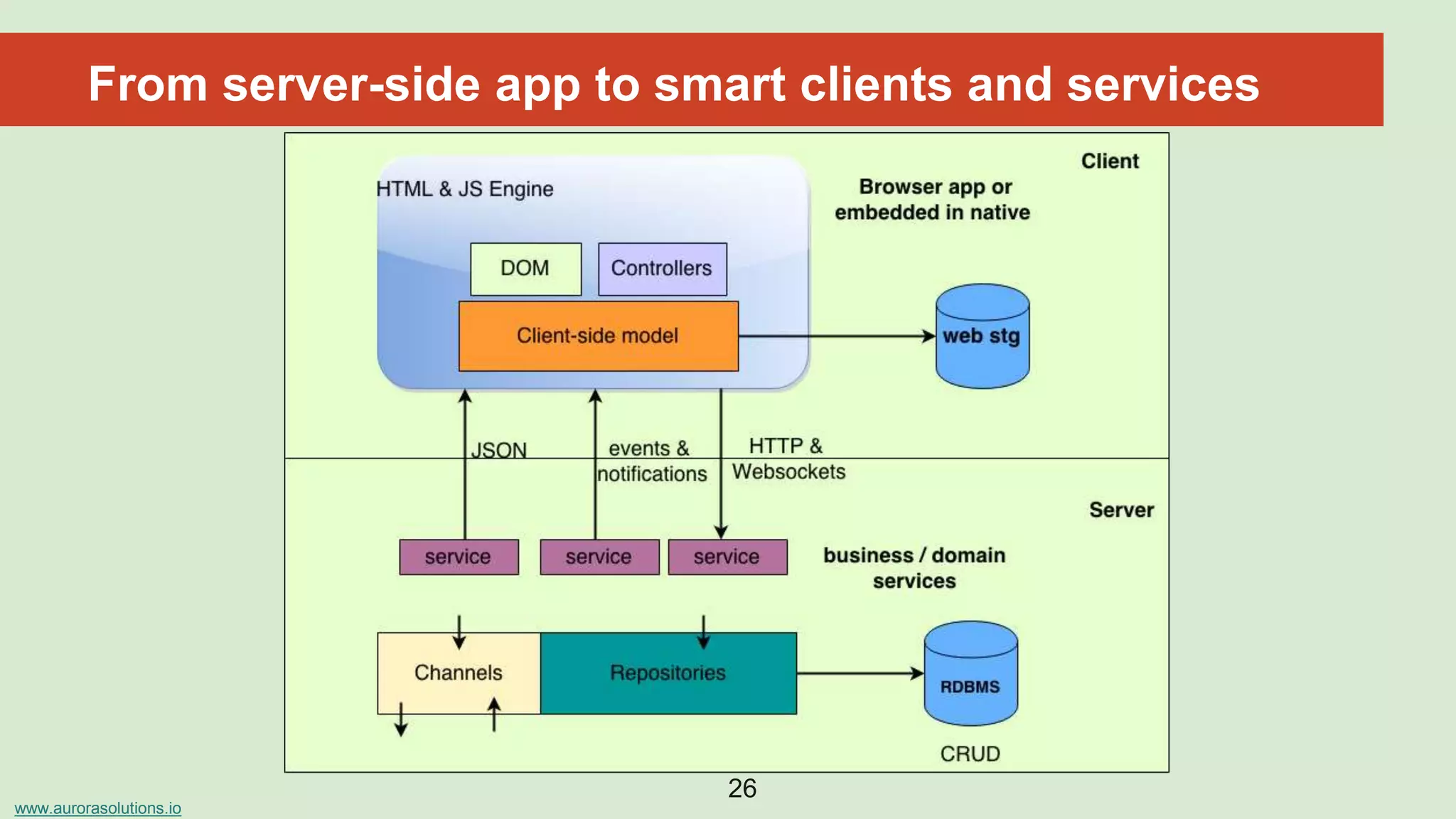 From server-side app to smart clients and services

Client

HTML & JS Engine

Browser app or embedded in native

DOM

Controllers

Client-side model

web stg

JSON

events & notifications

HTTP & Websockets

Server

service

service

service

business / domain services

Channels

Repositories

RDBMS

CRUD

26

www.aurorasolutions.io